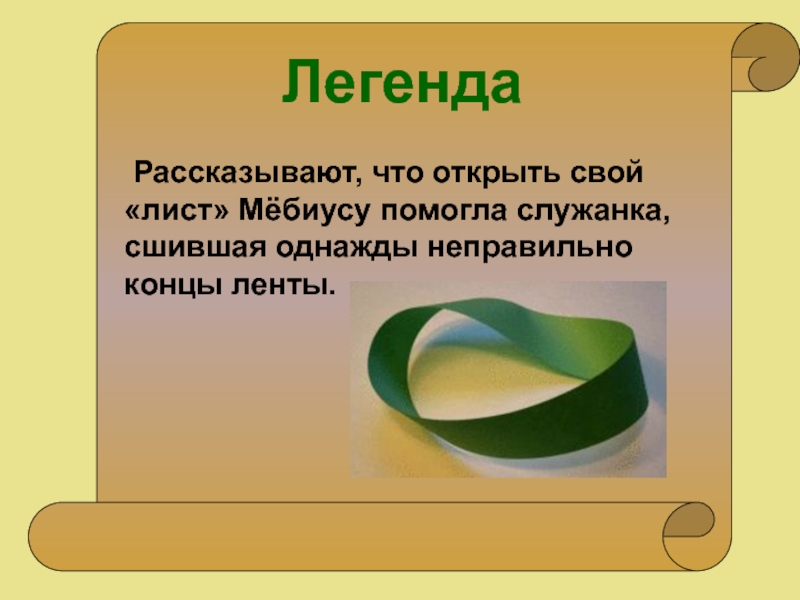 Легенда

Рассказывают, что открыть свой «лист» Мёбиусу помогла служанка, сшившая однажды неправильно концы ленты.